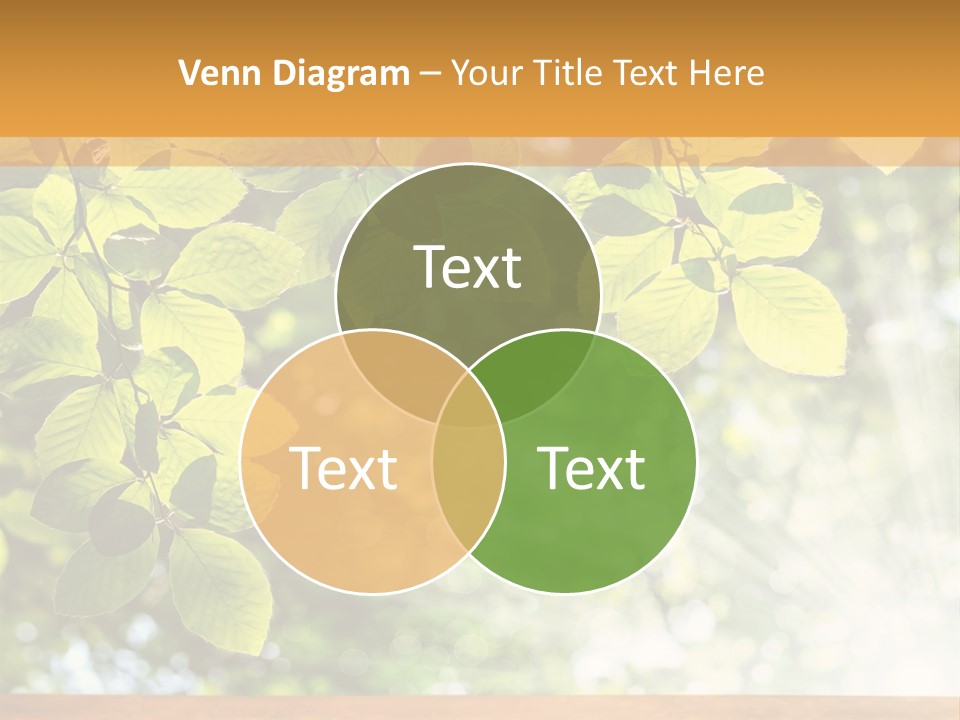 Venn Diagram – Your Title Text Here

Text

Text

Text